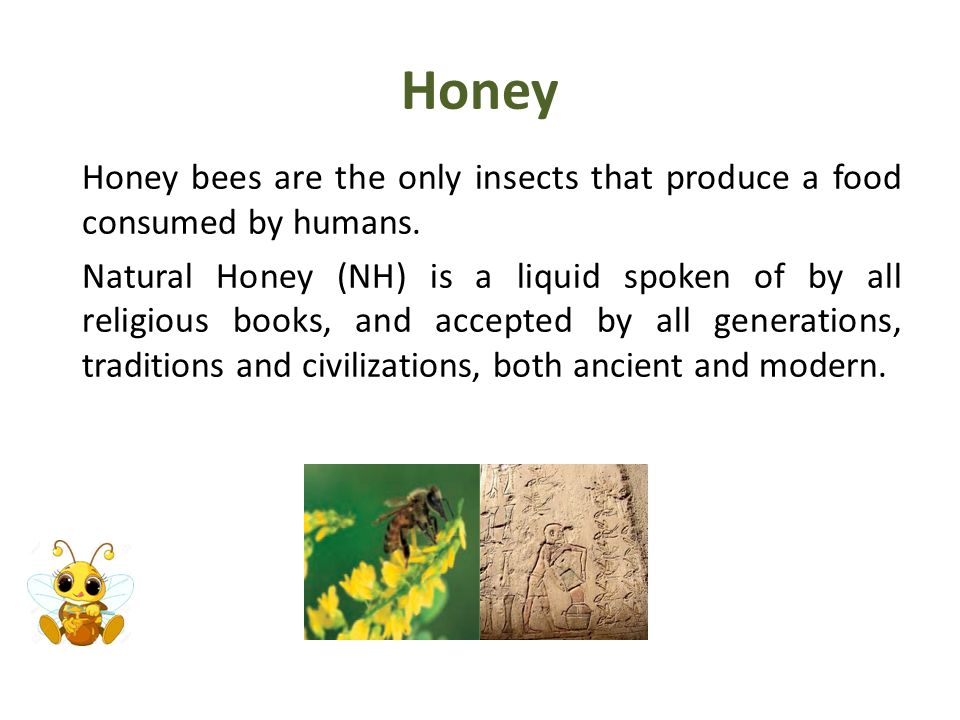 Honey

Honey bees are the only insects that produce a food consumed by humans.

Natural Honey (NH) is a liquid spoken of by all religious books, and accepted by all generations, traditions and civilizations, both ancient and modern.